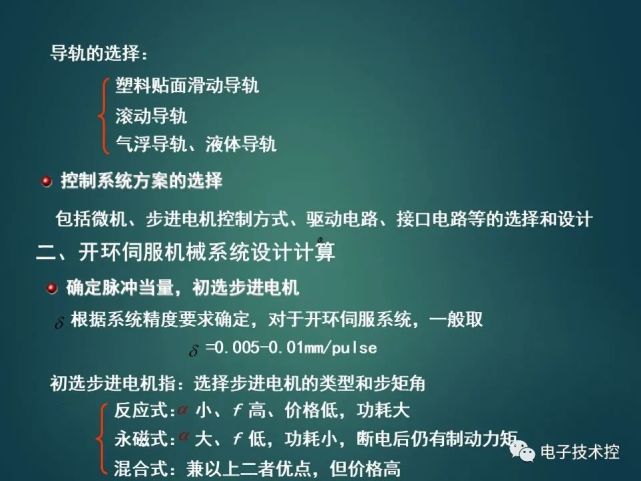 导轨的选择：

塑料贴面滑动导轨
滚动导轨
气浮导轨、液体导轨

控制系统方案的选择

包括微机、步进电机控制方式、驱动电路、接口电路等的选择和设计

二、开环伺服机械系统设计计算

确定脉冲当量，初选步进电机

$\delta$ 根据系统精度要求确定，对于开环伺服系统，一般取

$\delta$ =0.005-0.01mm/pulse

初选步进电机指：选择步进电机的类型和步矩角

反应式：$\alpha$ 小、$f$ 高、价格低，功耗大
永磁式：$\alpha$ 大、$f$ 低，功耗小，断电后仍有制动力矩
混合式：兼以上二者优点，但价格高

电子技术控